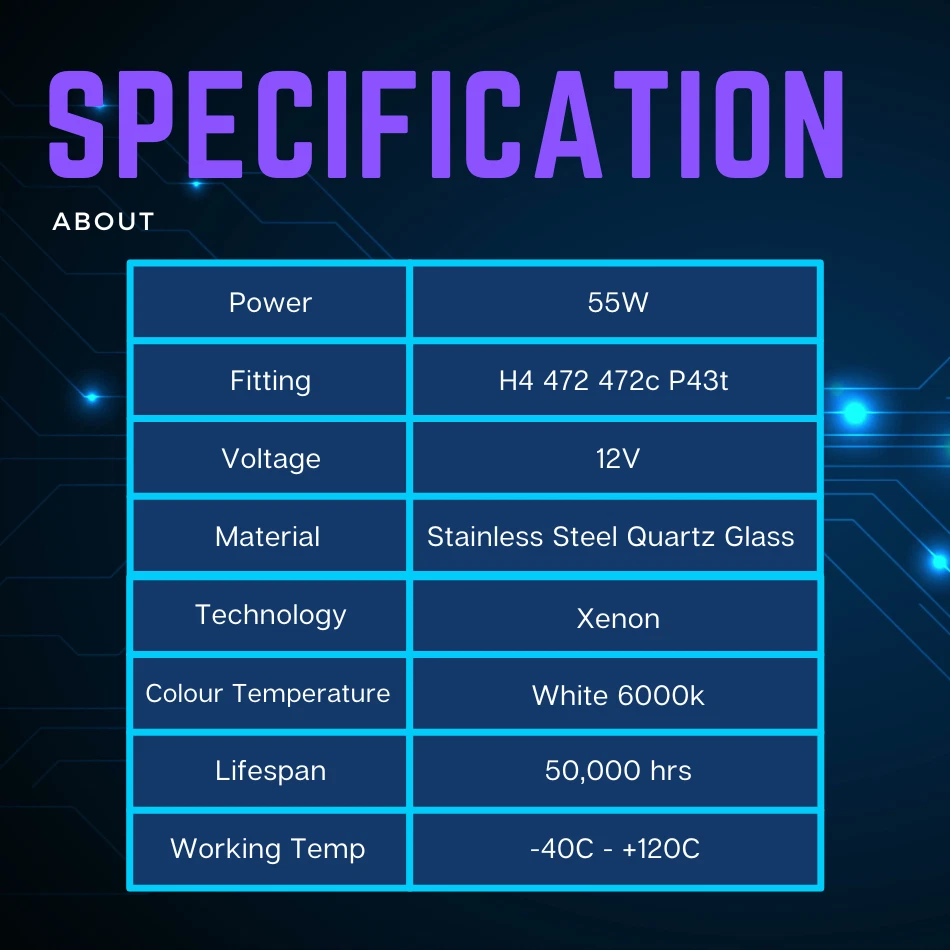 SPECIFICATION

ABOUT

| Power | 55W |
|---|---|
| Fitting | H4 472 472c P43t |
| Voltage | 12V |
| Material | Stainless Steel Quartz Glass |
| Technology | Xenon |
| Colour Temperature | White 6000k |
| Lifespan | 50,000 hrs |
| Working Temp | -40C - +120C |